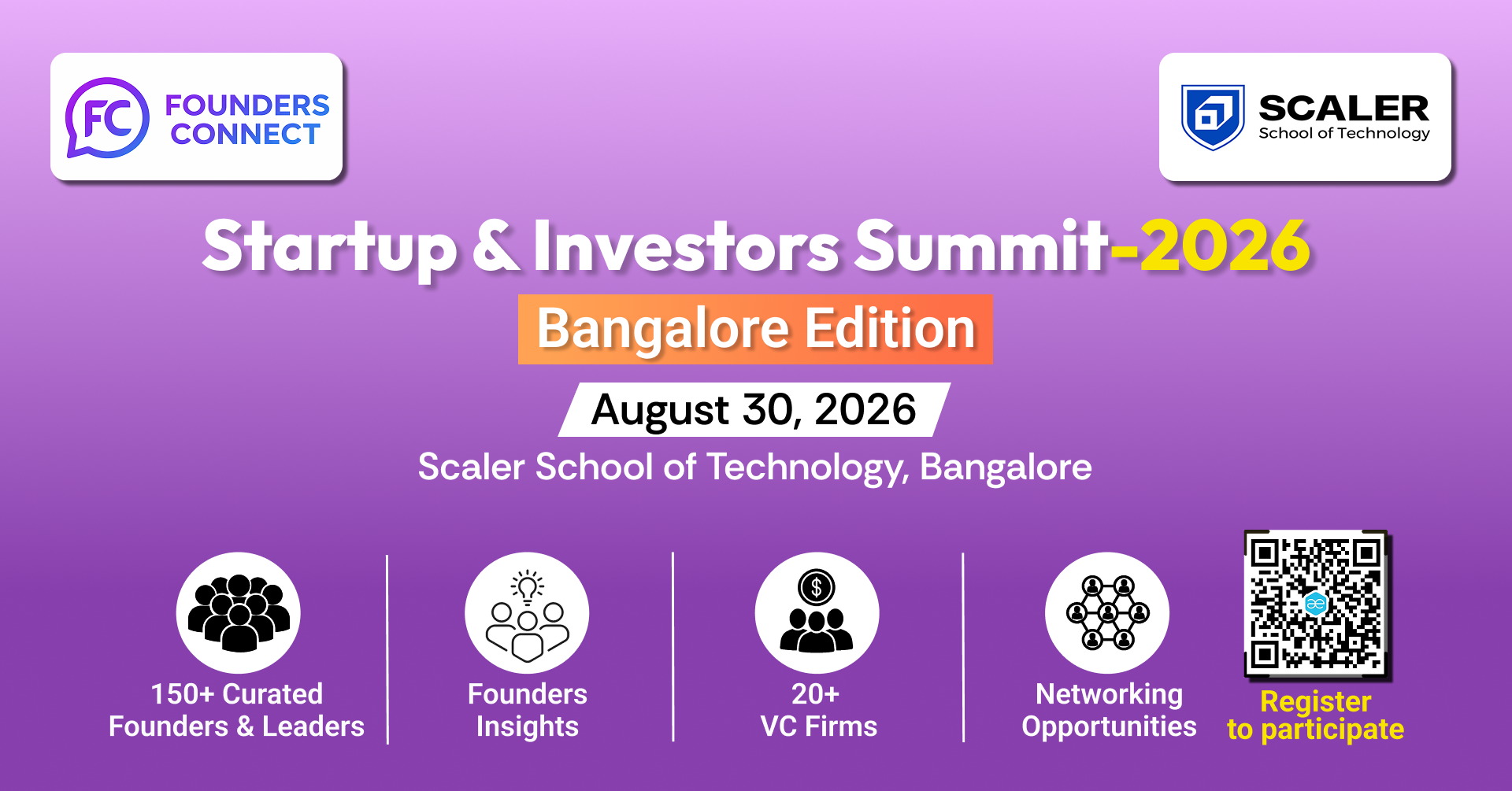 FC FOUNDERS CONNECT

SCALER School of Technology

Startup & Investors Summit-2026

Bangalore Edition

August 30, 2026

Scaler School of Technology, Bangalore

150+ Curated Founders & Leaders

Founders Insights

20+ VC Firms

Networking Opportunities

Register to participate